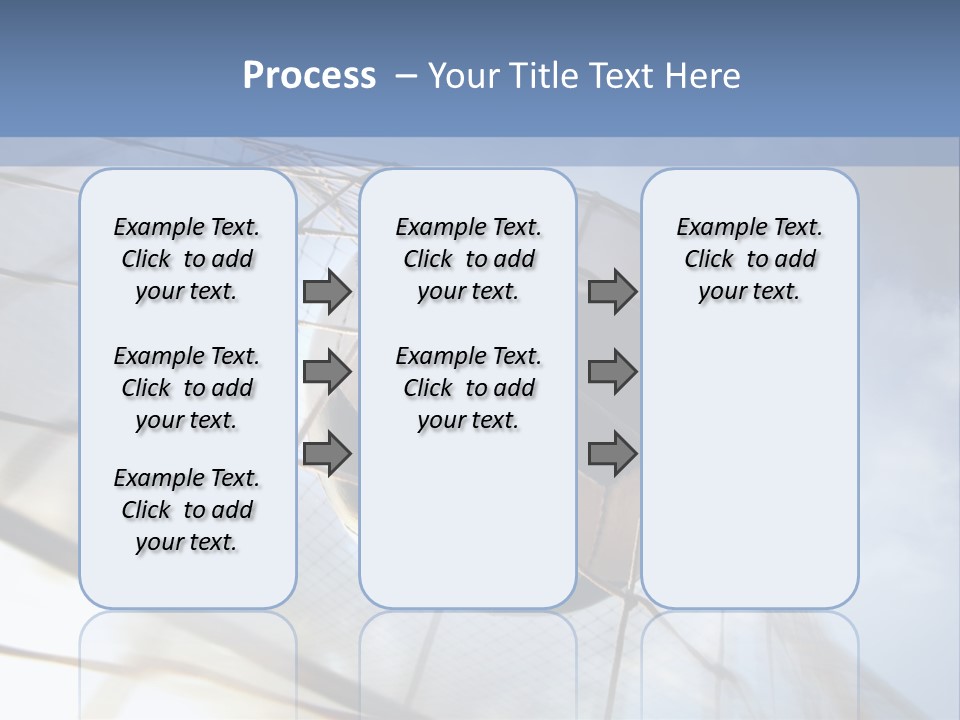 Process – Your Title Text Here

Example Text. Click to add your text.

Example Text. Click to add your text.

Example Text. Click to add your text.

Example Text. Click to add your text.

Example Text. Click to add your text.

Example Text. Click to add your text.